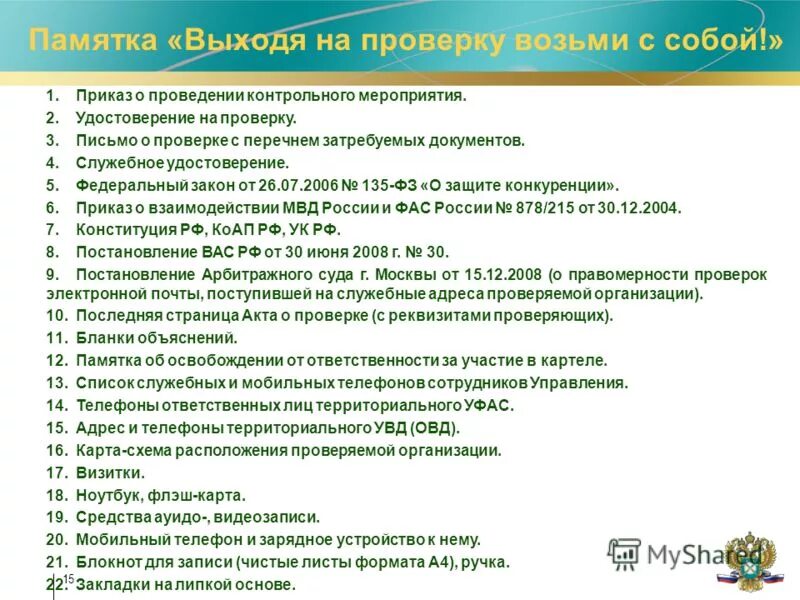 Памятка «Выходя на проверку возьми с собой!»

1. Приказ о проведении контрольного мероприятия.
2. Удостоверение на проверку.
3. Письмо о проверке с перечнем затребуемых документов.
4. Служебное удостоверение.
5. Федеральный закон от 26.07.2006 № 135-ФЗ «О защите конкуренции».
6. Приказ о взаимодействии МВД России и ФАС России № 878/215 от 30.12.2004.
7. Конституция РФ, КоАП РФ, УК РФ.
8. Постановление ВАС РФ от 30 июня 2008 г. № 30.
9. Постановление Арбитражного суда г. Москвы от 15.12.2008 (о правомерности проверок электронной почты, поступившей на служебные адреса проверяемой организации).
10. Последняя страница Акта о проверке (с реквизитами проверяющих).
11. Бланки объяснений.
12. Памятка об освобождении от ответственности за участие в картеле.
13. Список служебных и мобильных телефонов сотрудников Управления.
14. Телефоны ответственных лиц территориального УФАС.
15. Адрес и телефоны территориального УВД (ОВД).
16. Карта-схема расположения проверяемой организации.
17. Визитки.
18. Ноутбук, флэш-карта.
19. Средства ауидо-, видеозаписи.
20. Мобильный телефон и зарядное устройство к нему.
21. Блокнот для записи (чистые листы формата А4), ручка.
22. Закладки на липкой основе.

15

MyShared